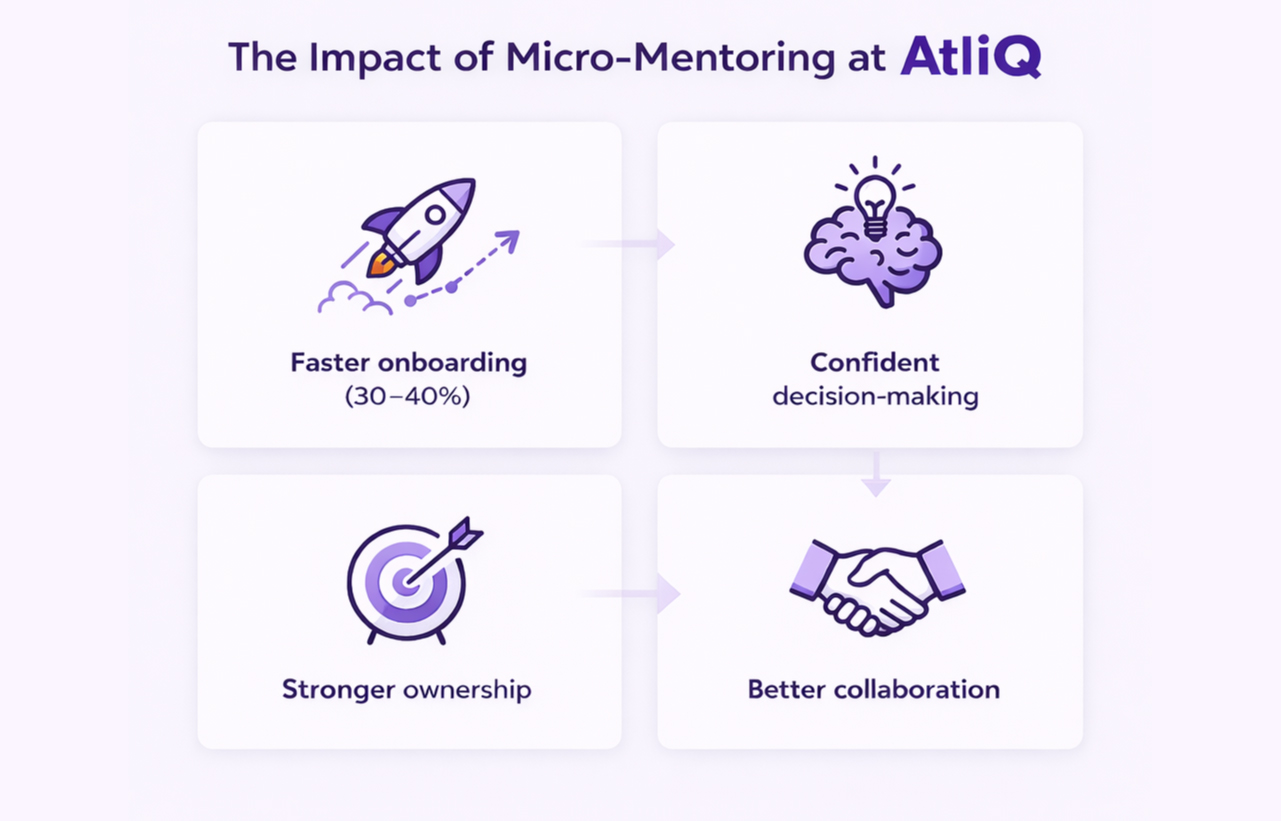 The Impact of Micro-Mentoring at AtliQ

Faster onboarding (30–40%)

Confident decision-making

Stronger ownership

Better collaboration